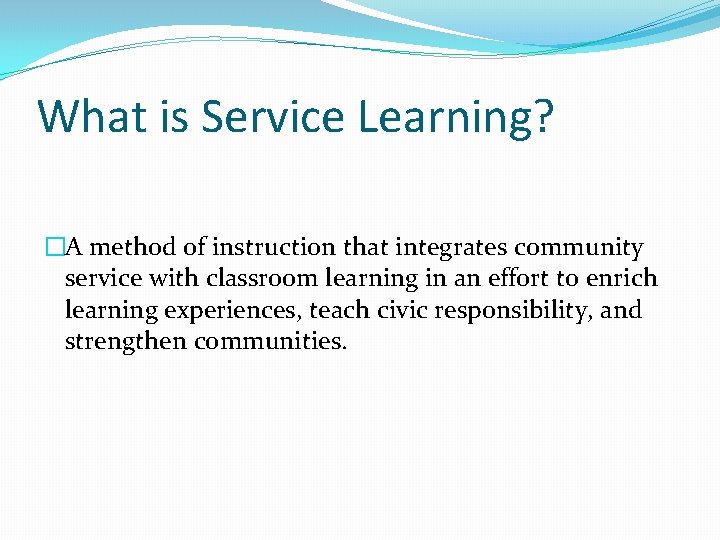 What is Service Learning?

A method of instruction that integrates community service with classroom learning in an effort to enrich learning experiences, teach civic responsibility, and strengthen communities.